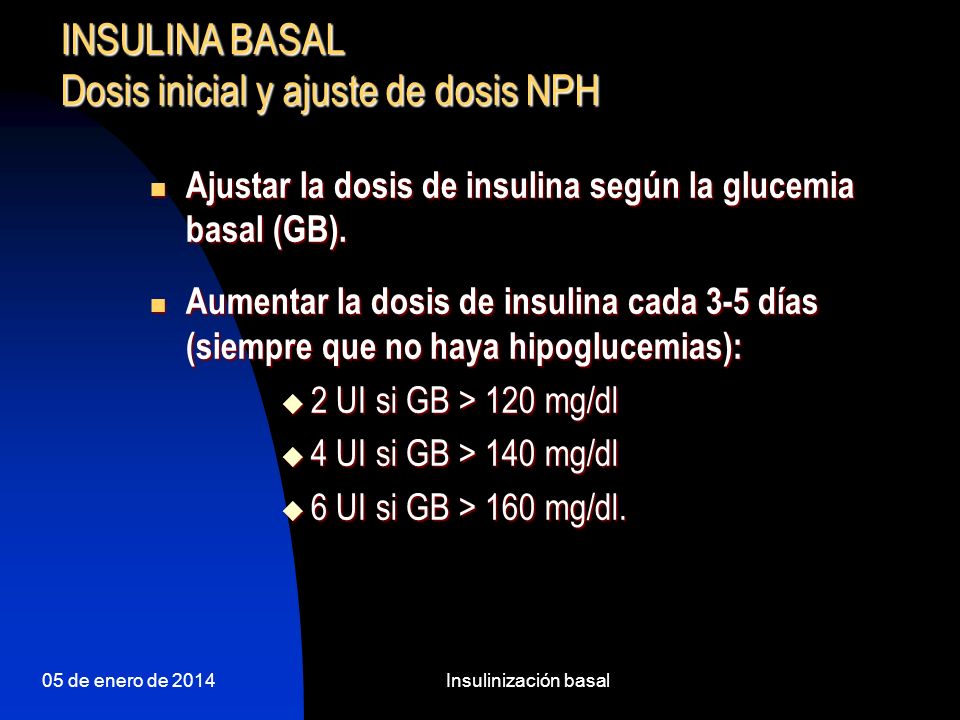 INSULINA BASAL
Dosis inicial y ajuste de dosis NPH

Ajustar la dosis de insulina según la glucemia basal (GB).

Aumentar la dosis de insulina cada 3-5 días (siempre que no haya hipoglucemias):

2 UI si GB > 120 mg/dl

4 UI si GB > 140 mg/dl

6 UI si GB > 160 mg/dl.

05 de enero de 2014

Insulinización basal